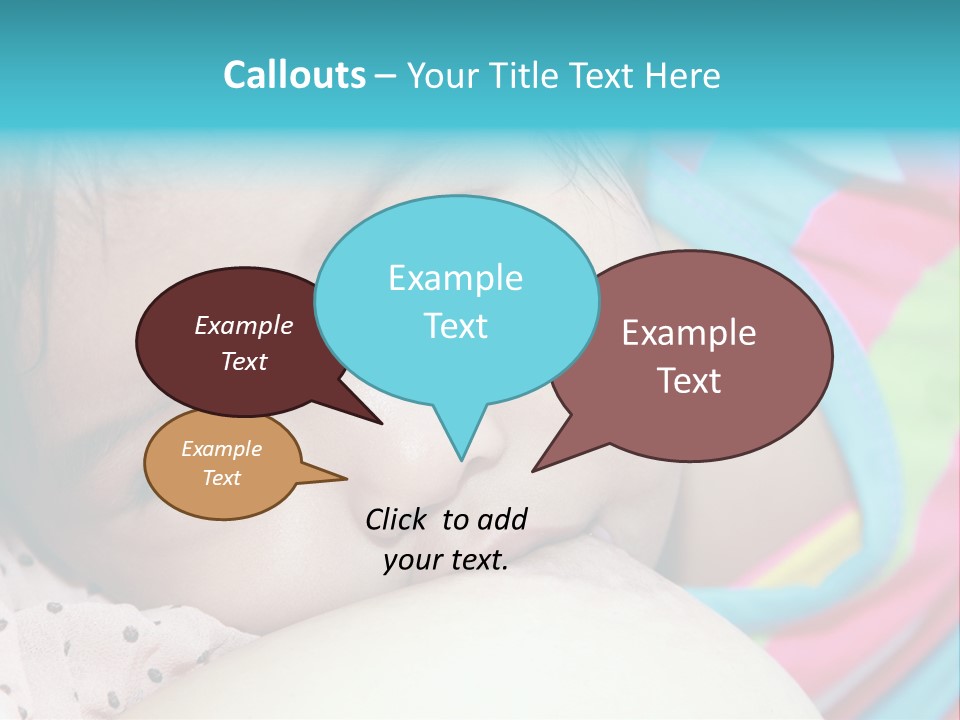 Callouts – Your Title Text Here

Example Text

Example Text

Example Text

Example Text

Click to add your text.